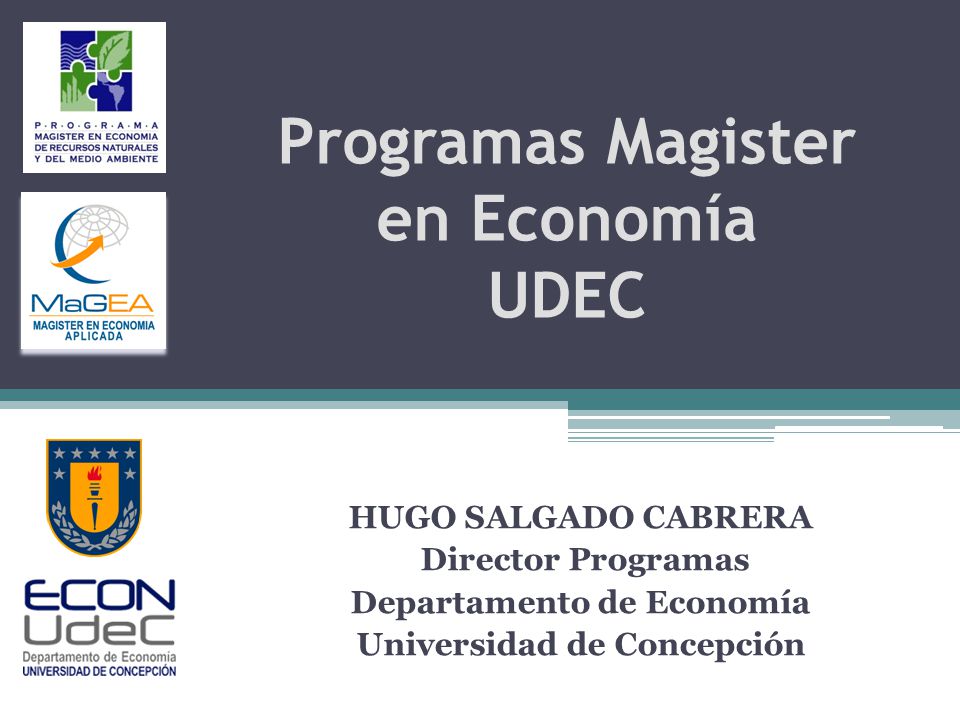 P · R · O · G · R · A · M · A
MAGISTER EN ECONOMIA DE RECURSOS NATURALES Y DEL MEDIO AMBIENTE

MaGEA
MAGISTER EN ECONOMIA APLICADA

Programas Magister en Economía UDEC

ECON UdeC
Departamento de Economía
UNIVERSIDAD DE CONCEPCIÓN

HUGO SALGADO CABRERA
Director Programas
Departamento de Economía
Universidad de Concepción